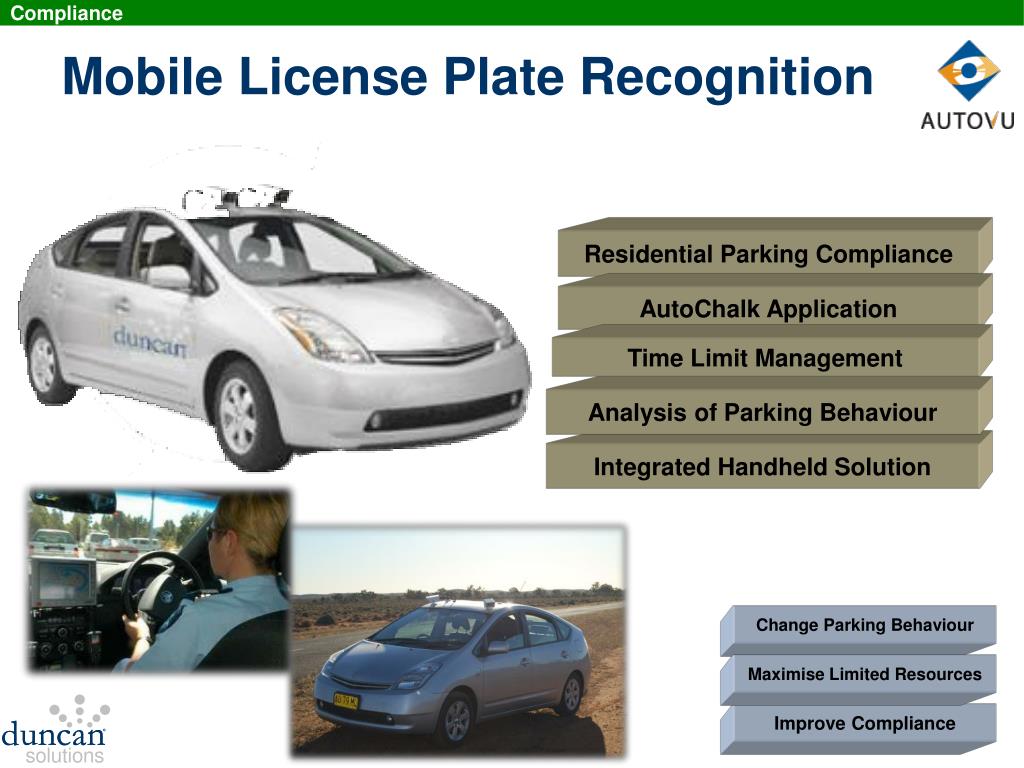 Compliance

Mobile License Plate Recognition

AUTOVU

duncan

Residential Parking Compliance

AutoChalk Application

Time Limit Management

Analysis of Parking Behaviour

Integrated Handheld Solution

Change Parking Behaviour

Maximise Limited Resources

Improve Compliance

duncan solutions